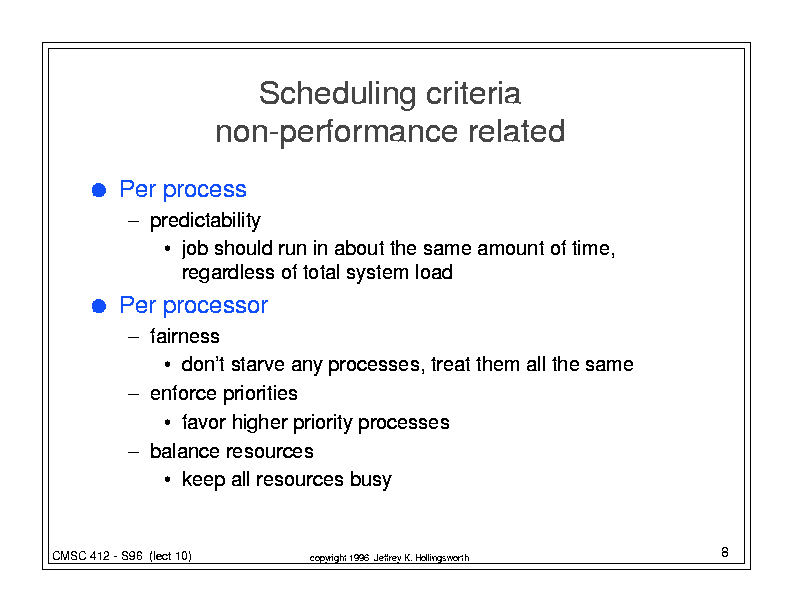 Scheduling criteria
non-performance related

● Per process
– predictability
• job should run in about the same amount of time, regardless of total system load

● Per processor
– fairness
• don't starve any processes, treat them all the same
– enforce priorities
• favor higher priority processes
– balance resources
• keep all resources busy

CMSC 412 - S96 (lect 10)
copyright 1996 Jeffrey K. Hollingsworth
8